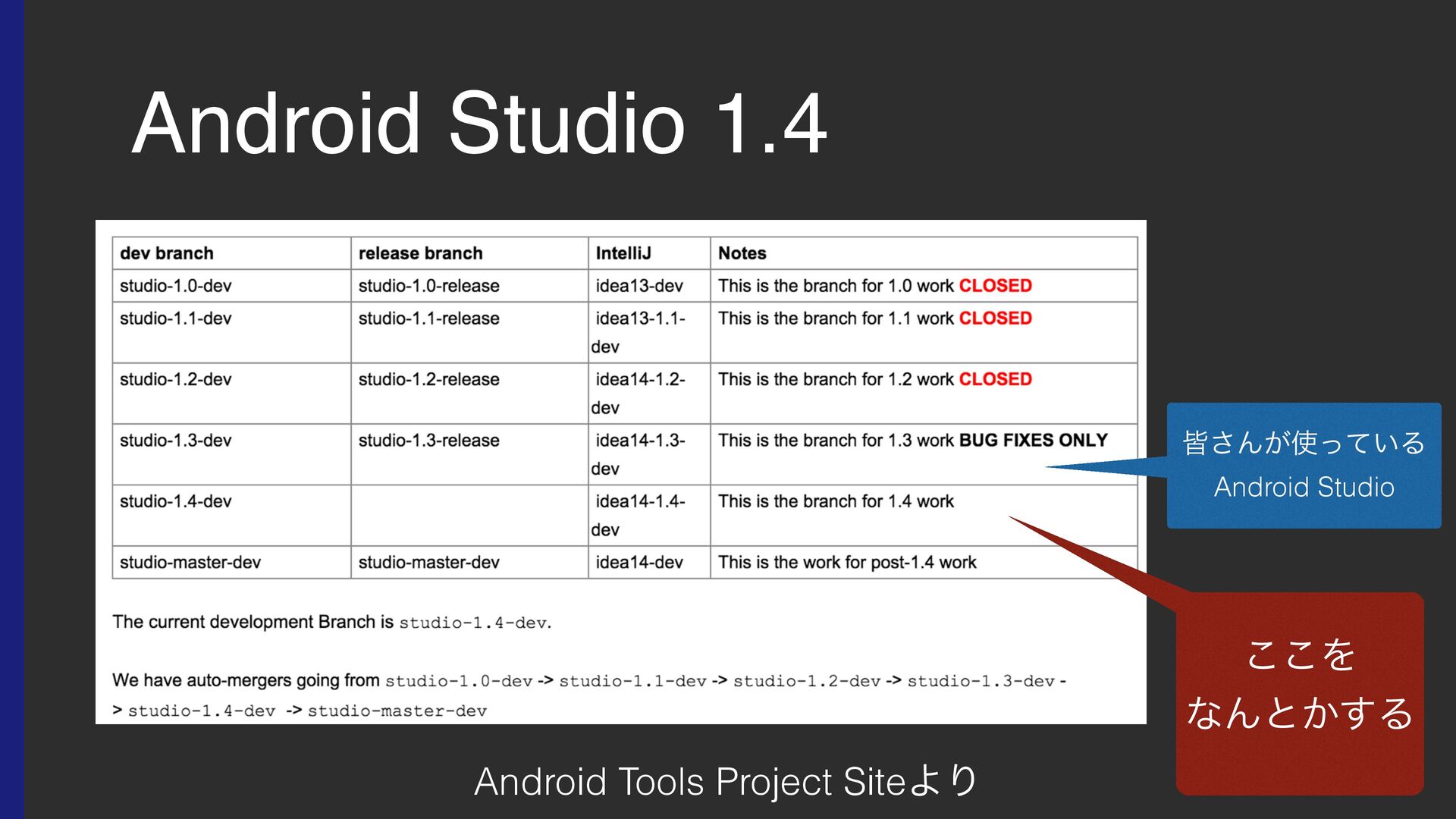 Android Studio 1.4

| dev branch | release branch | IntelliJ | Notes |
|---|---|---|---|
| studio-1.0-dev | studio-1.0-release | idea13-dev | This is the branch for 1.0 work CLOSED |
| studio-1.1-dev | studio-1.1-release | idea13-1.1-dev | This is the branch for 1.1 work CLOSED |
| studio-1.2-dev | studio-1.2-release | idea14-1.2-dev | This is the branch for 1.2 work CLOSED |
| studio-1.3-dev | studio-1.3-release | idea14-1.3-dev | This is the branch for 1.3 work BUG FIXES ONLY |
| studio-1.4-dev | | idea14-1.4-dev | This is the branch for 1.4 work |
| studio-master-dev | studio-master-dev | idea14-dev | This is the work for post-1.4 work |

The current development Branch is studio-1.4-dev.

We have auto-mergers going from studio-1.0-dev -> studio-1.1-dev -> studio-1.2-dev -> studio-1.3-dev -> studio-1.4-dev -> studio-master-dev

皆さんが使っている
Android Studio

ここを
なんとかする

Android Tools Project Siteより